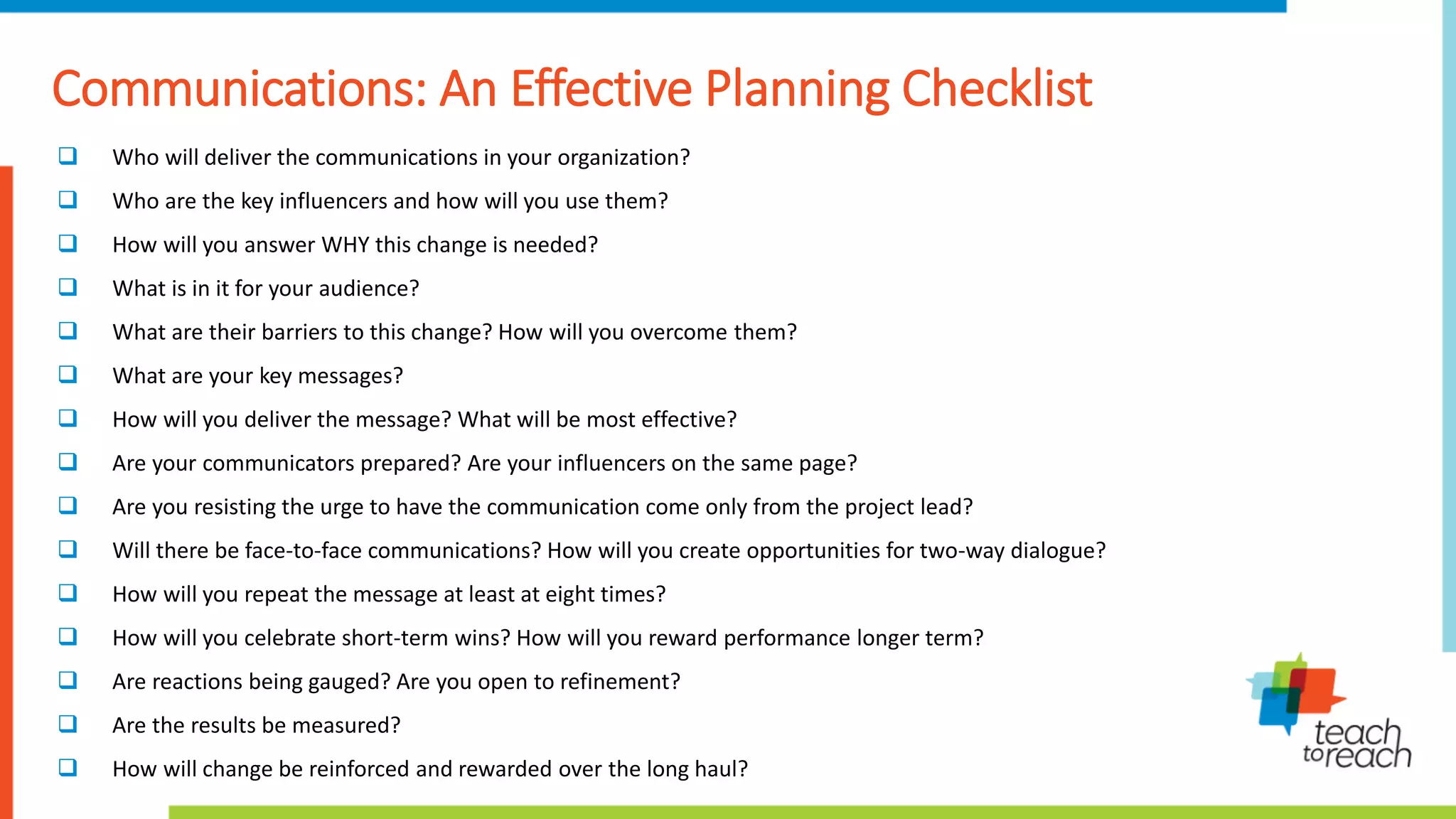 Communications: An Effective Planning Checklist

❑ Who will deliver the communications in your organization?

❑ Who are the key influencers and how will you use them?

❑ How will you answer WHY this change is needed?

❑ What is in it for your audience?

❑ What are their barriers to this change? How will you overcome them?

❑ What are your key messages?

❑ How will you deliver the message? What will be most effective?

❑ Are your communicators prepared? Are your influencers on the same page?

❑ Are you resisting the urge to have the communication come only from the project lead?

❑ Will there be face-to-face communications? How will you create opportunities for two-way dialogue?

❑ How will you repeat the message at least at eight times?

❑ How will you celebrate short-term wins? How will you reward performance longer term?

❑ Are reactions being gauged? Are you open to refinement?

❑ Are the results be measured?

❑ How will change be reinforced and rewarded over the long haul?

teach to reach